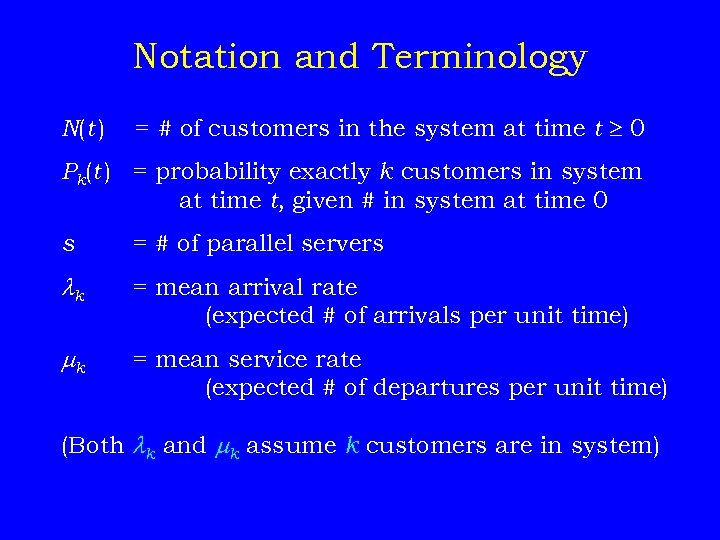 Notation and Terminology

$N(t)$ = # of customers in the system at time $t \geq 0$

$P_k(t)$ = probability exactly $k$ customers in system at time $t$, given # in system at time 0

$s$ = # of parallel servers

$\lambda_k$ = mean arrival rate (expected # of arrivals per unit time)

$\mu_k$ = mean service rate (expected # of departures per unit time)

(Both $\lambda_k$ and $\mu_k$ assume $k$ customers are in system)